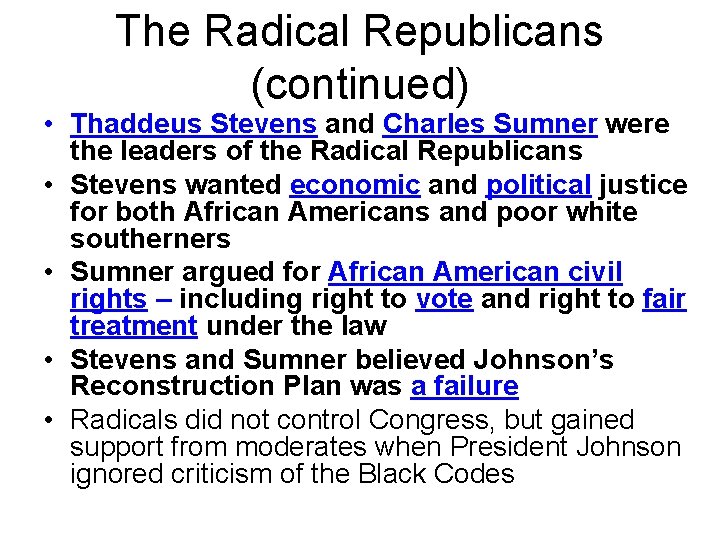 The Radical Republicans (continued)

• Thaddeus Stevens and Charles Sumner were the leaders of the Radical Republicans
• Stevens wanted economic and political justice for both African Americans and poor white southerners
• Sumner argued for African American civil rights – including right to vote and right to fair treatment under the law
• Stevens and Sumner believed Johnson's Reconstruction Plan was a failure
• Radicals did not control Congress, but gained support from moderates when President Johnson ignored criticism of the Black Codes